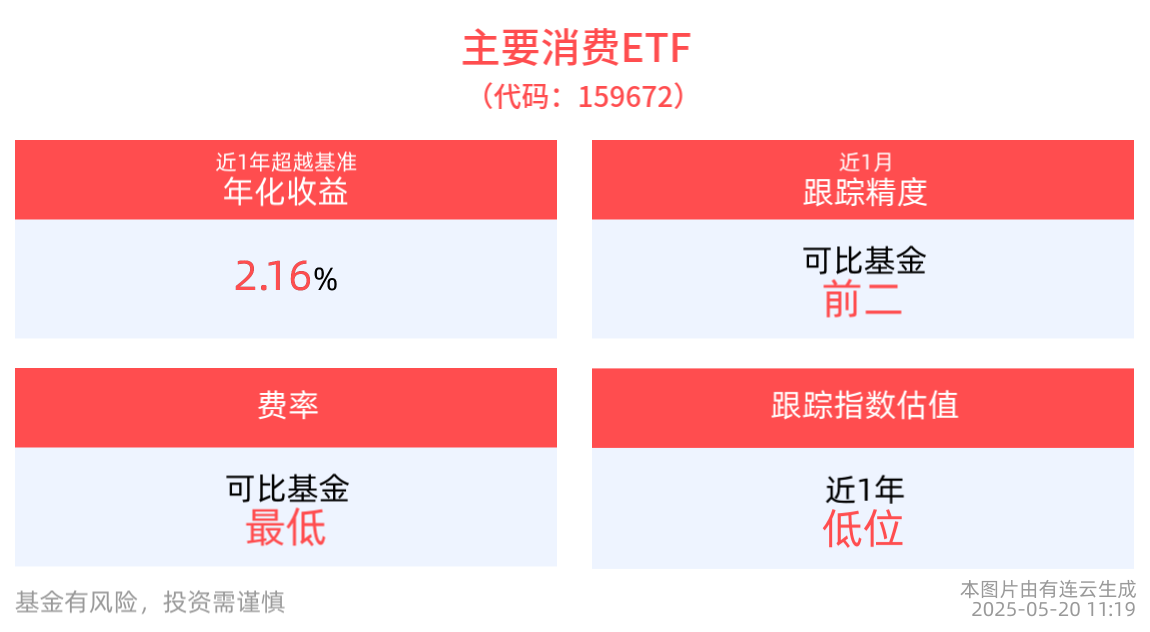 主要消费ETF
（代码：159672）

近1年超越基准
年化收益

2.16%

近1月
跟踪精度

可比基金
前二

费率

可比基金
最低

跟踪指数估值

近1年
低位

基金有风险，投资需谨慎

本图片由有连云生成
2025-05-20 11:19